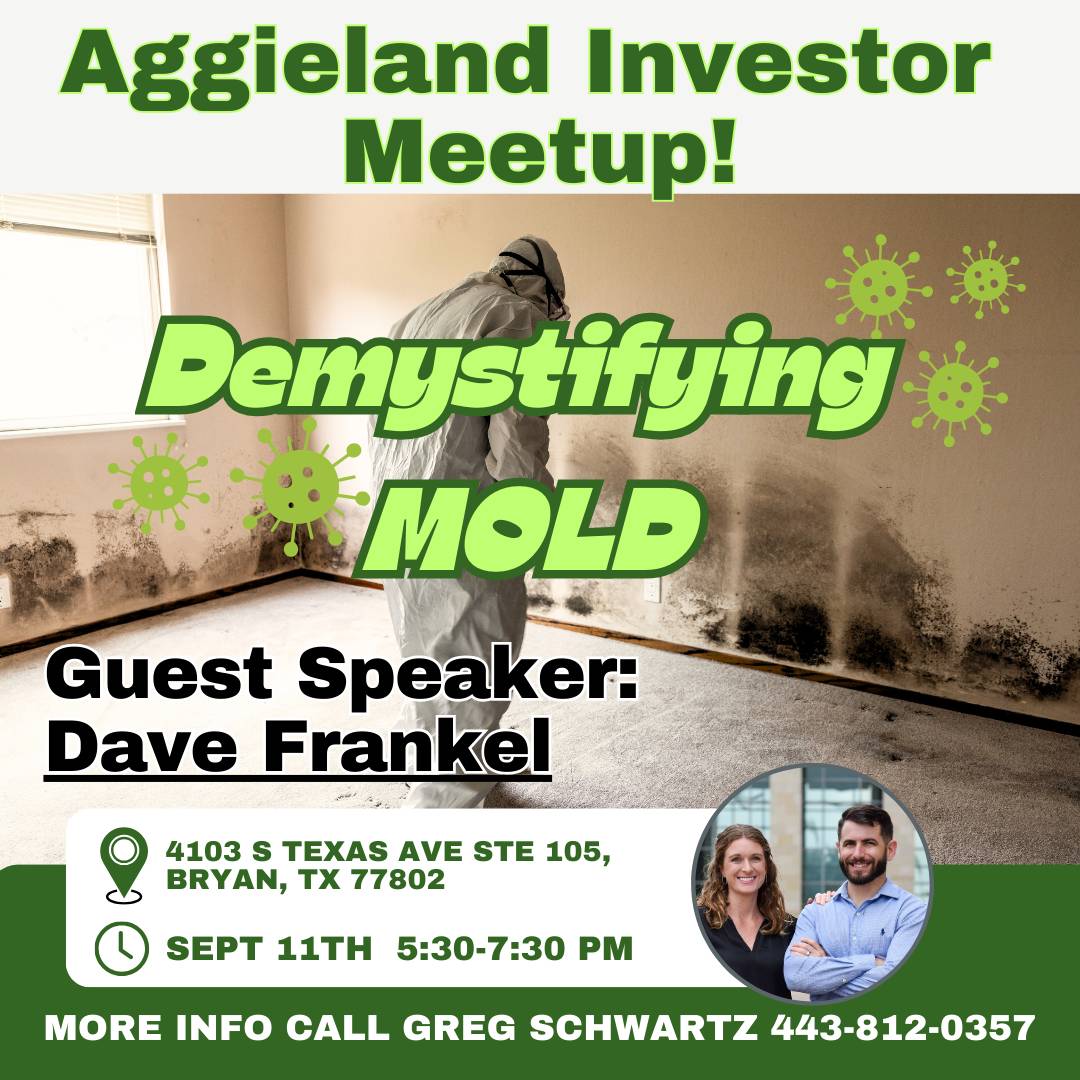 Aggieland Investor Meetup!

Demystifying MOLD

Guest Speaker:
Dave Frankel

4103 S TEXAS AVE STE 105, BRYAN, TX 77802

SEPT 11TH 5:30-7:30 PM

MORE INFO CALL GREG SCHWARTZ 443-812-0357